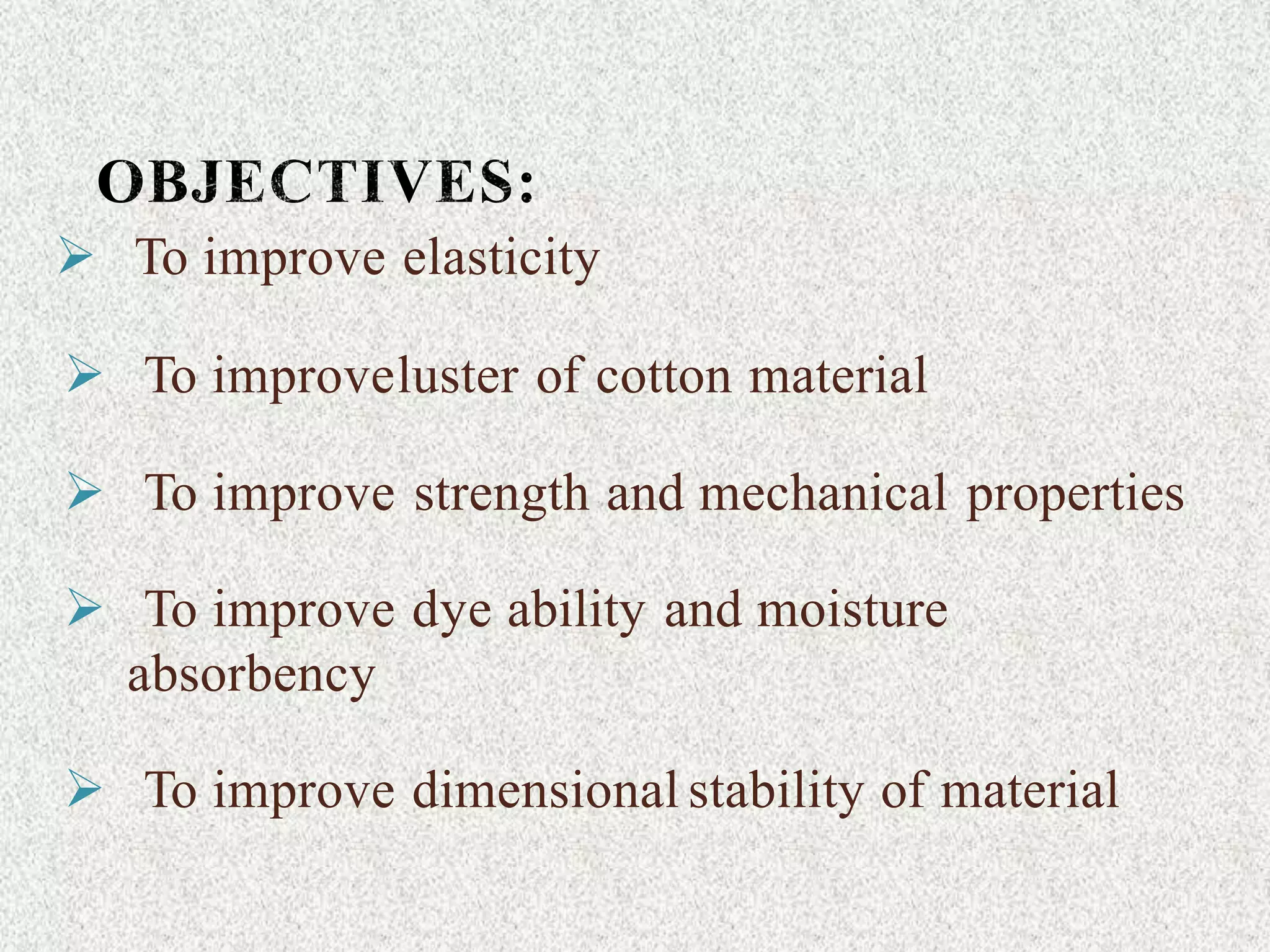 OBJECTIVES:

➢ To improve elasticity

➢ To improveluster of cotton material

➢ To improve strength and mechanical properties

➢ To improve dye ability and moisture absorbency

➢ To improve dimensional stability of material